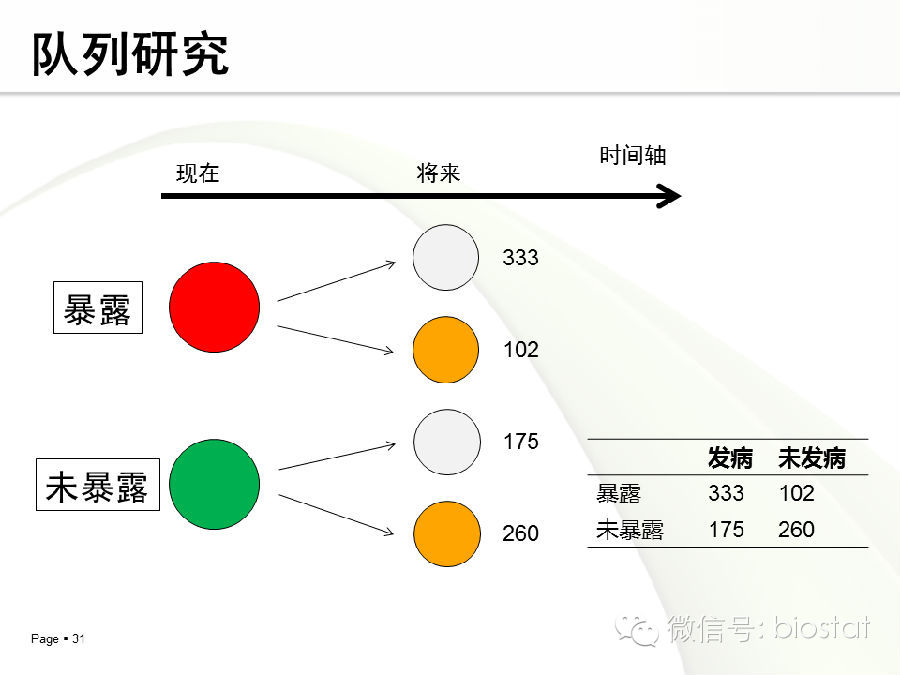 队列研究

现在
将来
时间轴

暴露
未暴露

333
102
175
260

| | 发病 | 未发病 |
|---|---|---|
| 暴露 | 333 | 102 |
| 未暴露 | 175 | 260 |

Page ▪ 31

微信号: biostat